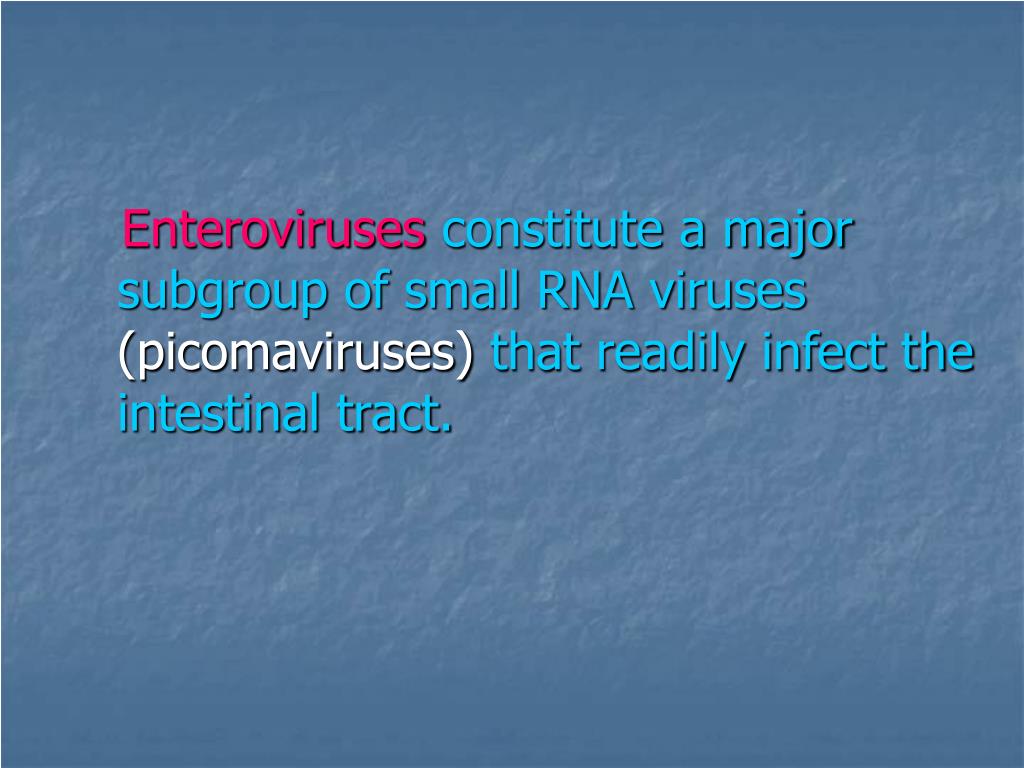 Enteroviruses constitute a major subgroup of small RNA viruses (picomaviruses) that readily infect the intestinal tract.